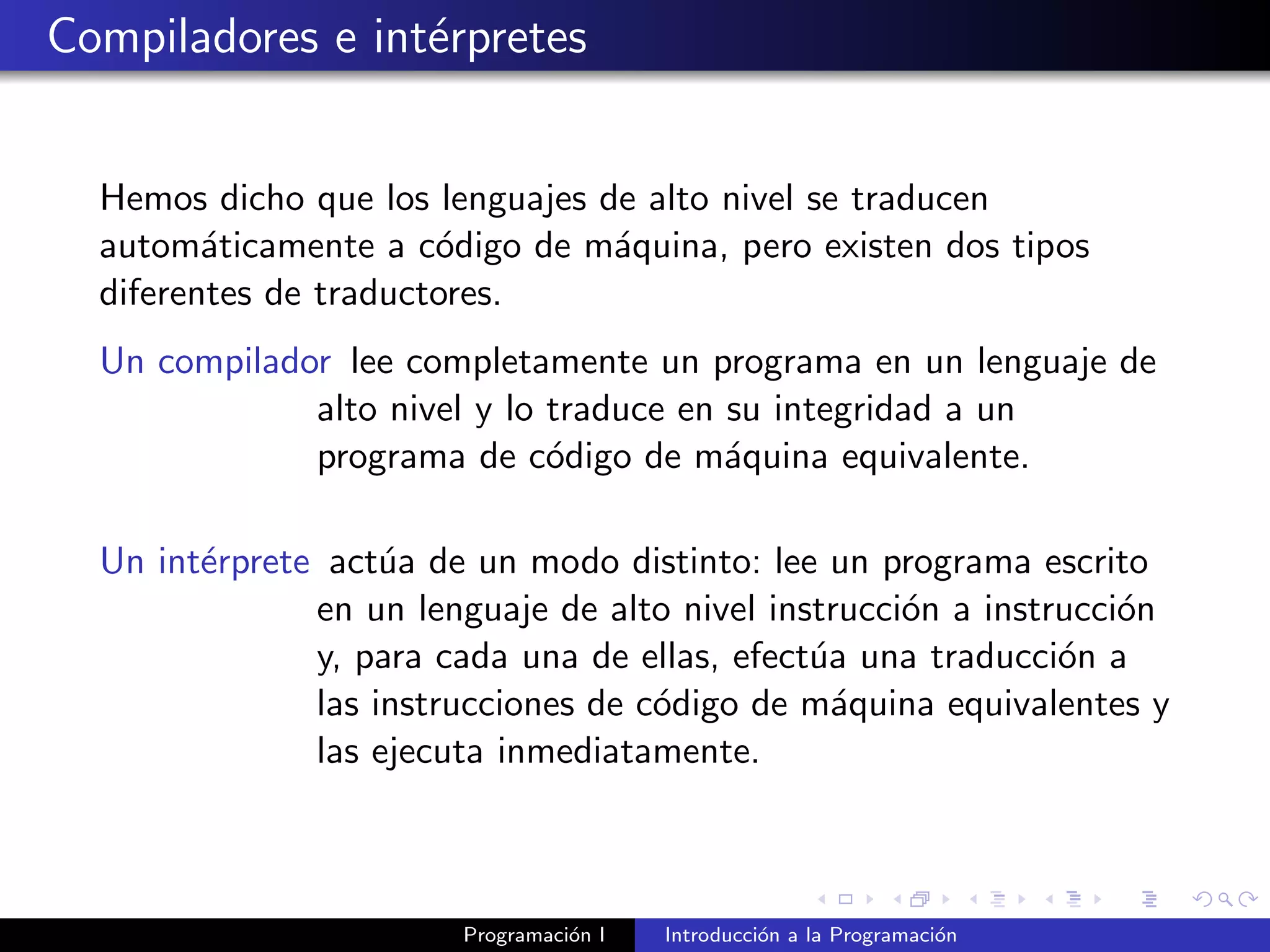 Compiladores e intérpretes

Hemos dicho que los lenguajes de alto nivel se traducen automáticamente a código de máquina, pero existen dos tipos diferentes de traductores.

Un compilador lee completamente un programa en un lenguaje de alto nivel y lo traduce en su integridad a un programa de código de máquina equivalente.

Un intérprete actúa de un modo distinto: lee un programa escrito en un lenguaje de alto nivel instrucción a instrucción y, para cada una de ellas, efectúa una traducción a las instrucciones de código de máquina equivalentes y las ejecuta inmediatamente.

Programación I Introducción a la Programación